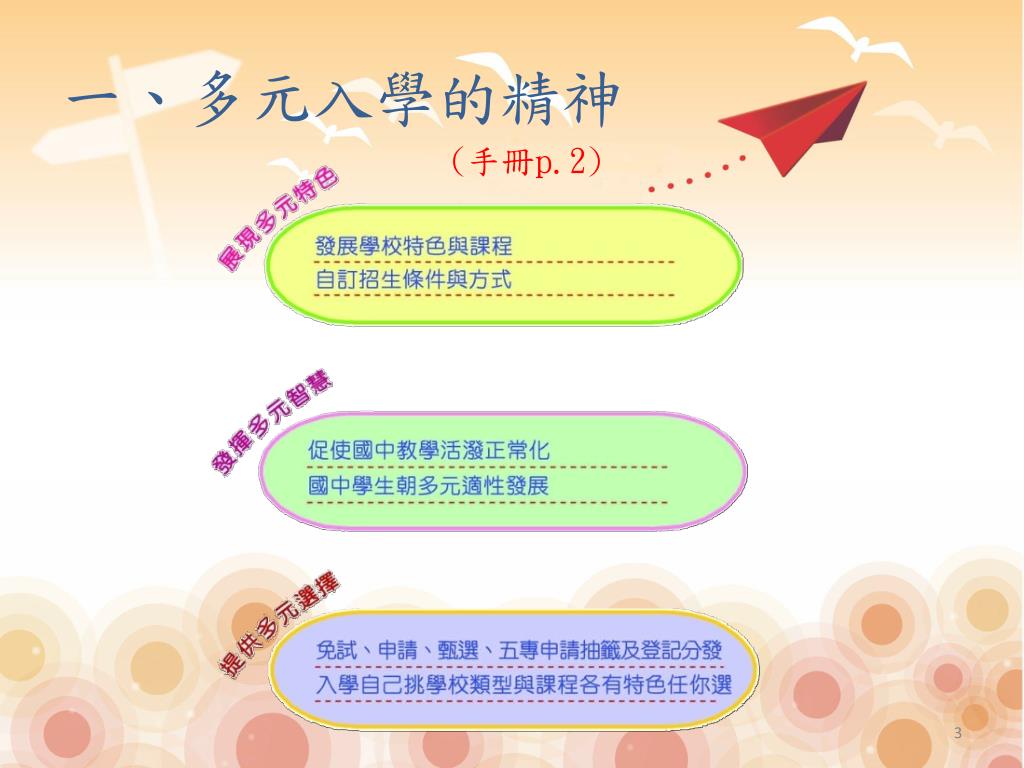 一、多元入學的精神

（手冊p.2）

展現多元特色

發展學校特色與課程
自訂招生條件與方式

發揮多元智慧

促使國中教學活潑正常化
國中學生朝多元適性發展

提供多元選擇

免試、申請、甄選、五專申請抽籤及登記分發
入學自己挑學校類型與課程各有特色任你選

3